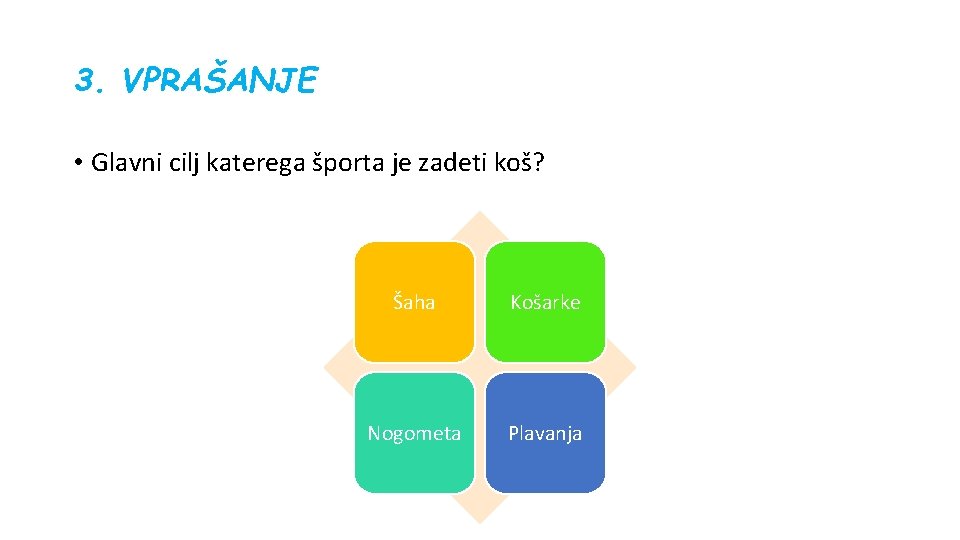 3. VPRAŠANJE

• Glavni cilj katerega športa je zadeti koš?

Šaha

Košarke

Nogometa

Plavanja